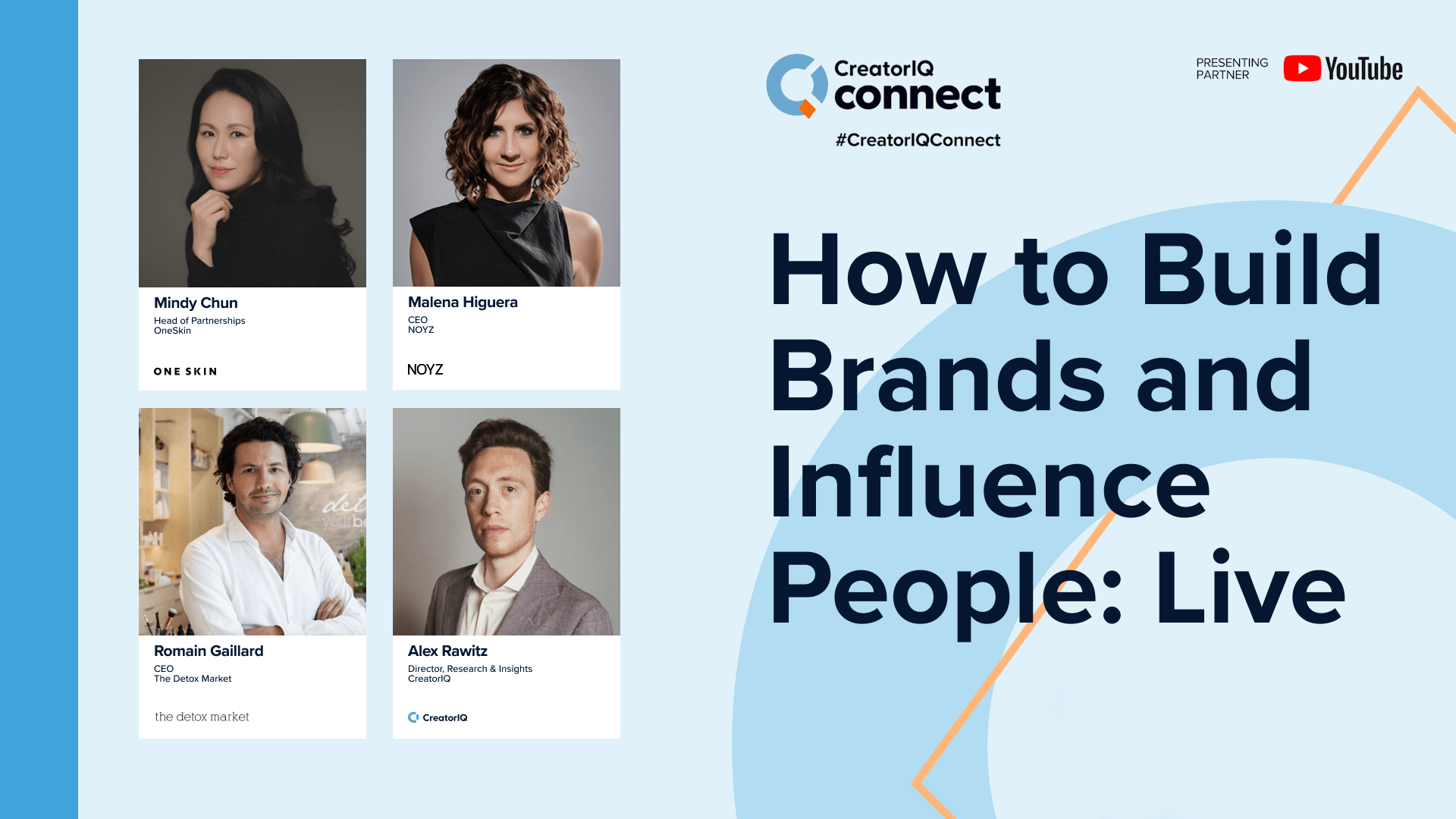 Mindy Chun
Head of Partnerships
OneSkin

ONE SKIN

Malena Higuera
CEO
NOYZ

NOYZ

Romain Gaillard
CEO
The Detox Market

the detox market

Alex Rawitz
Director, Research & Insights
CreatorIQ

CreatorIQ

CreatorIQ
connect
#CreatorIQConnect

PRESENTING PARTNER
YouTube

How to Build Brands and Influence People: Live